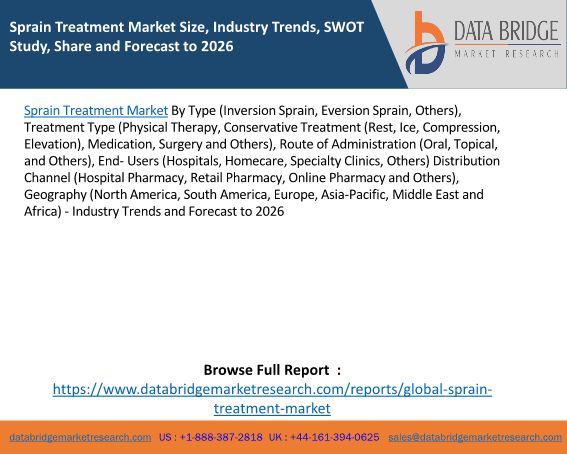 Sprain Treatment Market Size, Industry Trends, SWOT Study, Share and Forecast to 2026

DATA BRIDGE
MARKET RESEARCH

Sprain Treatment Market By Type (Inversion Sprain, Eversion Sprain, Others), Treatment Type (Physical Therapy, Conservative Treatment (Rest, Ice, Compression, Elevation), Medication, Surgery and Others), Route of Administration (Oral, Topical, and Others), End- Users (Hospitals, Homecare, Specialty Clinics, Others) Distribution Channel (Hospital Pharmacy, Retail Pharmacy, Online Pharmacy and Others), Geography (North America, South America, Europe, Asia-Pacific, Middle East and Africa) - Industry Trends and Forecast to 2026

Browse Full Report :
https://www.databridgemarketresearch.com/reports/global-sprain-treatment-market

databridgemarketresearch.com US : +1-888-387-2818 UK : +44-161-394-0625 sales@databridgemarketresearch.com